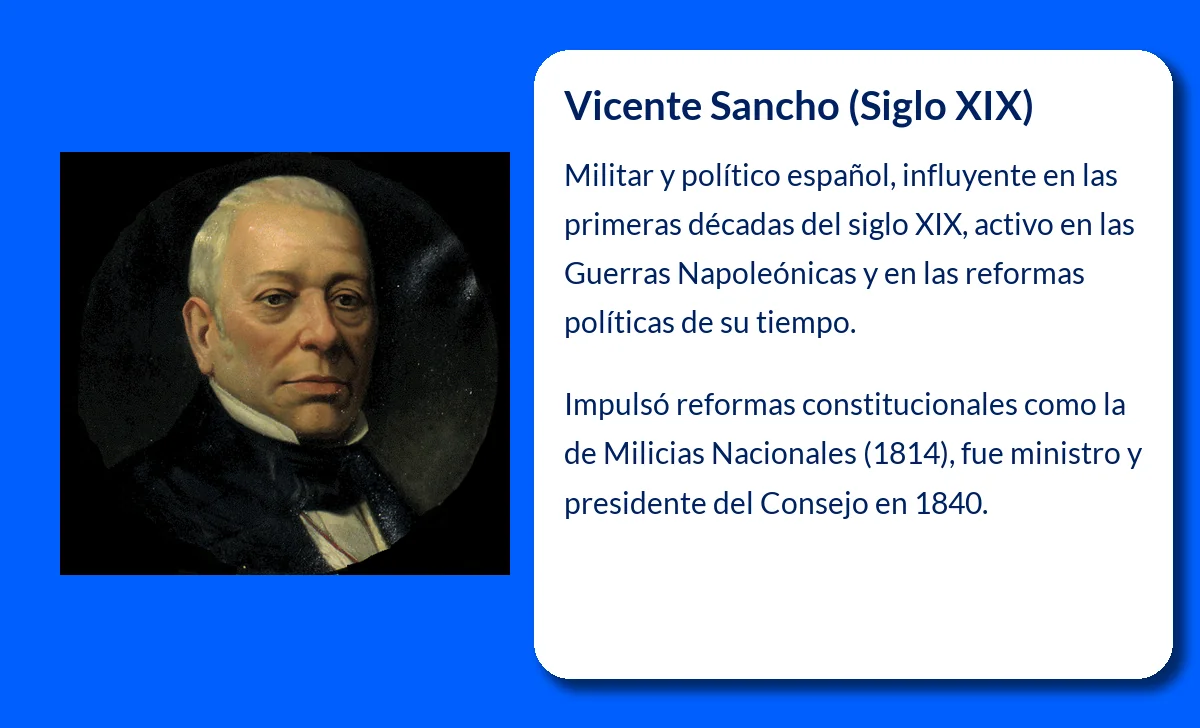 Vicente Sancho (Siglo XIX)

Militar y político español, influyente en las primeras décadas del siglo XIX, activo en las Guerras Napoleónicas y en las reformas políticas de su tiempo.

Impulsó reformas constitucionales como la de Milicias Nacionales (1814), fue ministro y presidente del Consejo en 1840.